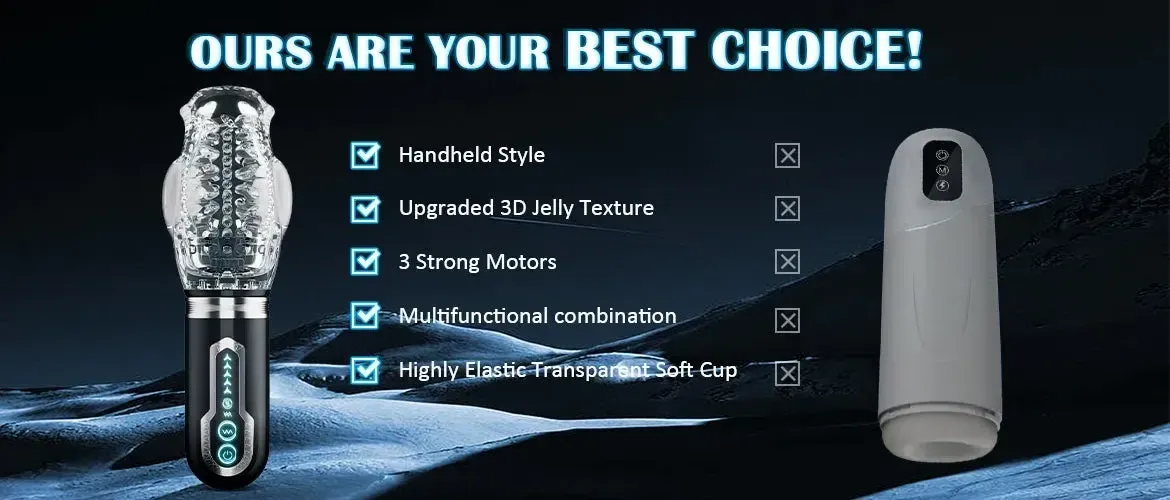 OURS ARE YOUR BEST CHOICE!

Handheld Style

Upgraded 3D Jelly Texture

3 Strong Motors

Multifunctional combination

Highly Elastic Transparent Soft Cup